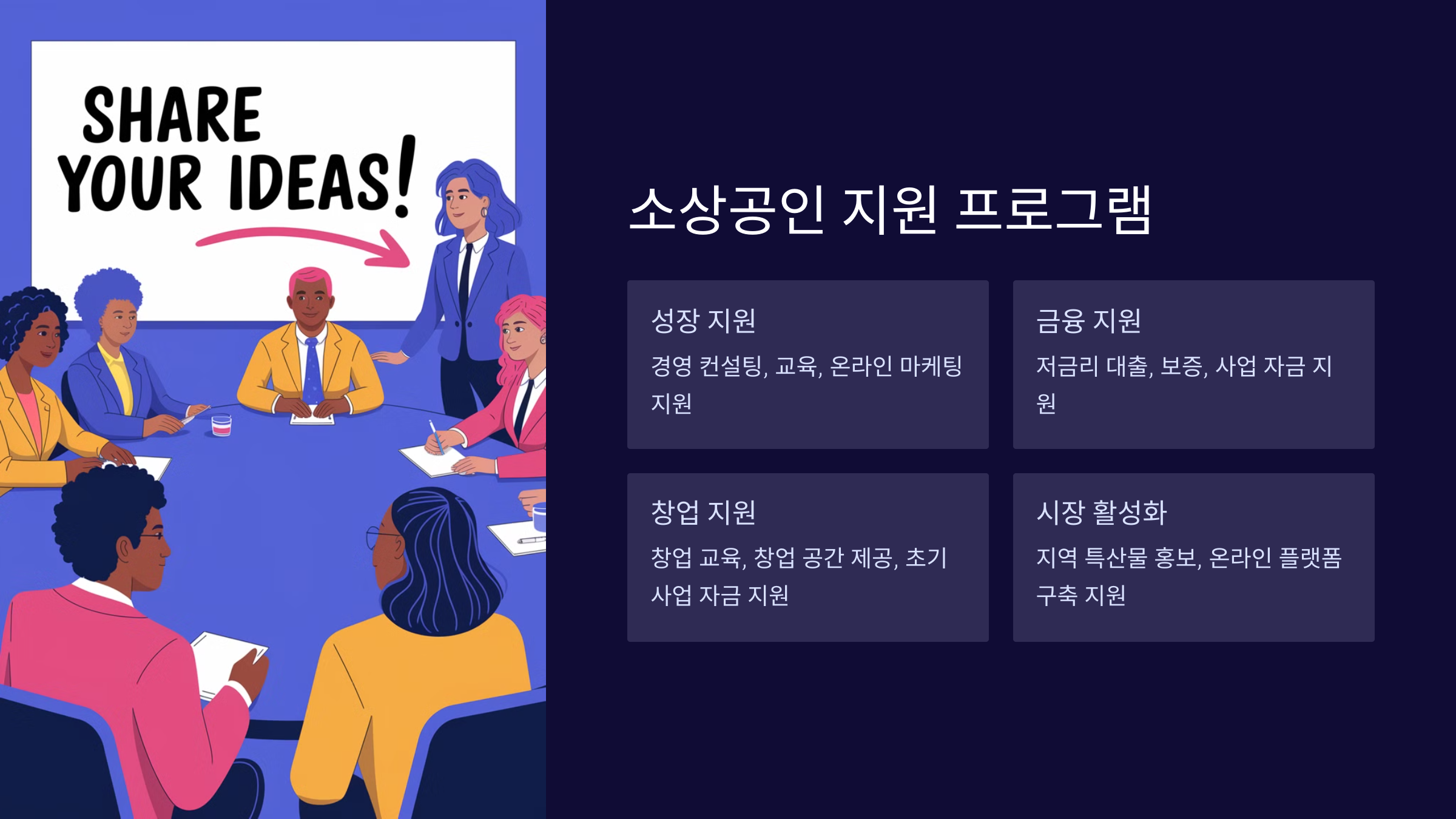 SHARE YOUR IDEAS!

소상공인 지원 프로그램

성장 지원

경영 컨설팅, 교육, 온라인 마케팅 지원

금융 지원

저금리 대출, 보증, 사업 자금 지원

창업 지원

창업 교육, 창업 공간 제공, 초기 사업 자금 지원

시장 활성화

지역 특산물 홍보, 온라인 플랫폼 구축 지원